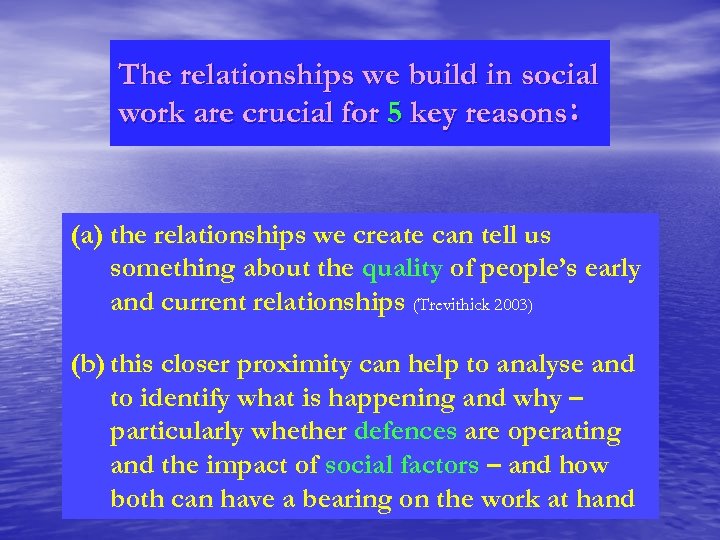 The relationships we build in social work are crucial for 5 key reasons:

(a) the relationships we create can tell us something about the quality of people's early and current relationships (Trevithick 2003)

(b) this closer proximity can help to analyse and to identify what is happening and why – particularly whether defences are operating and the impact of social factors – and how both can have a bearing on the work at hand